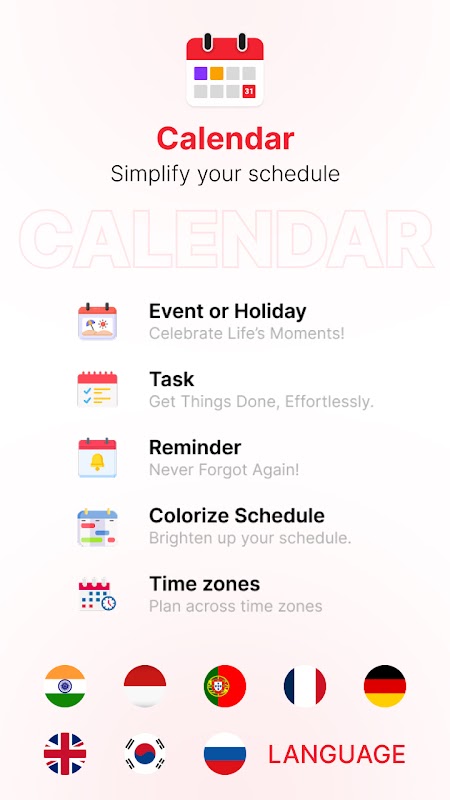 31

Calendar
Simplify your schedule

CALENDAR

Event or Holiday
Celebrate Life's Moments!

Task
Get Things Done, Effortlessly.

Reminder
Never Forgot Again!

Colorize Schedule
Brighten up your schedule.

Time zones
Plan across time zones

LANGUAGE